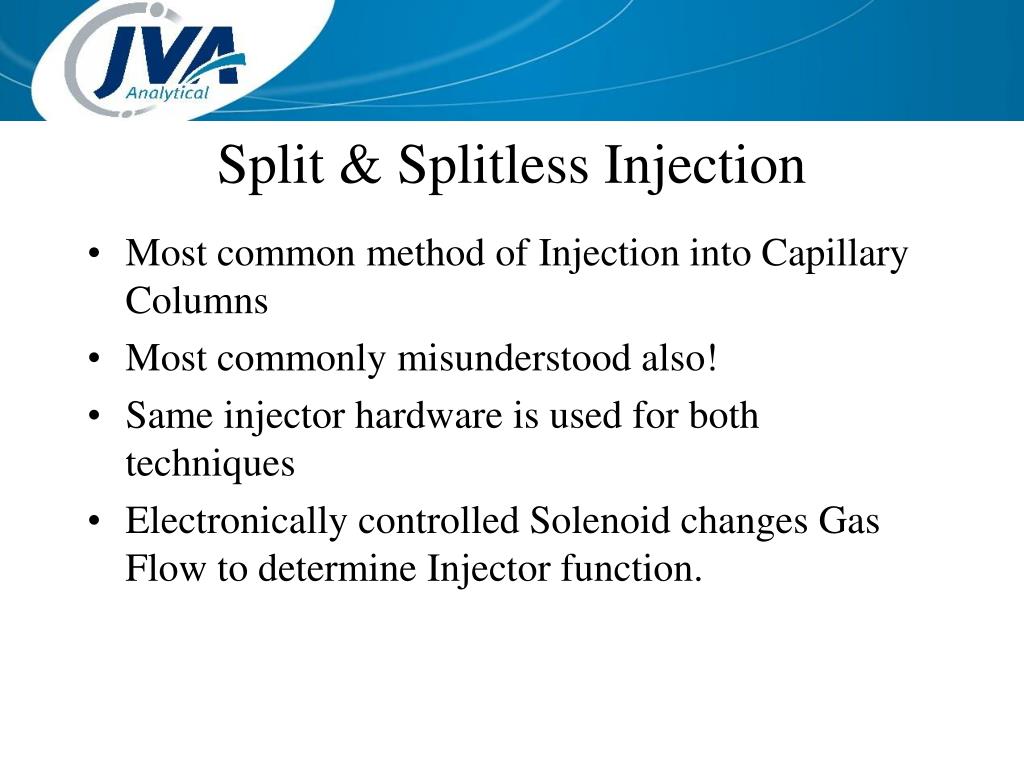 JVA
Analytical

Split & Splitless Injection

• Most common method of Injection into Capillary Columns
• Most commonly misunderstood also!
• Same injector hardware is used for both techniques
• Electronically controlled Solenoid changes Gas Flow to determine Injector function.